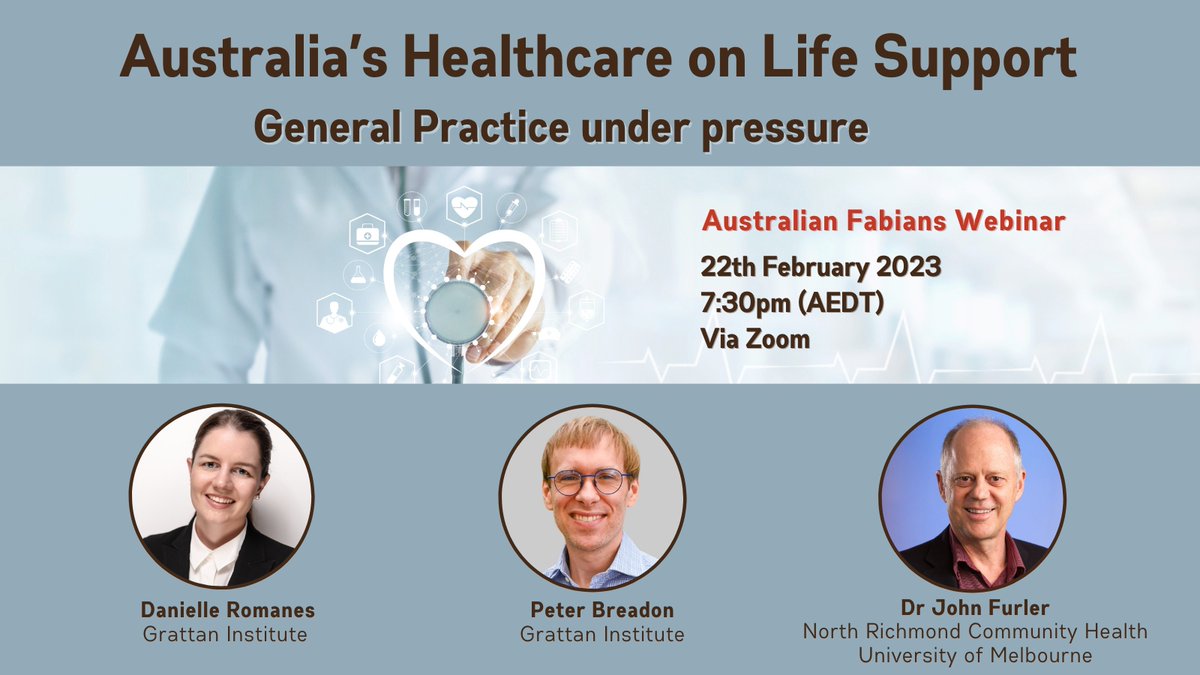 Australia's Healthcare on Life Support

General Practice under pressure

Australian Fabians Webinar

22th February 2023
7:30pm (AEDT)
Via Zoom

Danielle Romanes
Grattan Institute

Peter Breadon
Grattan Institute

Dr John Furler
North Richmond Community Health
University of Melbourne